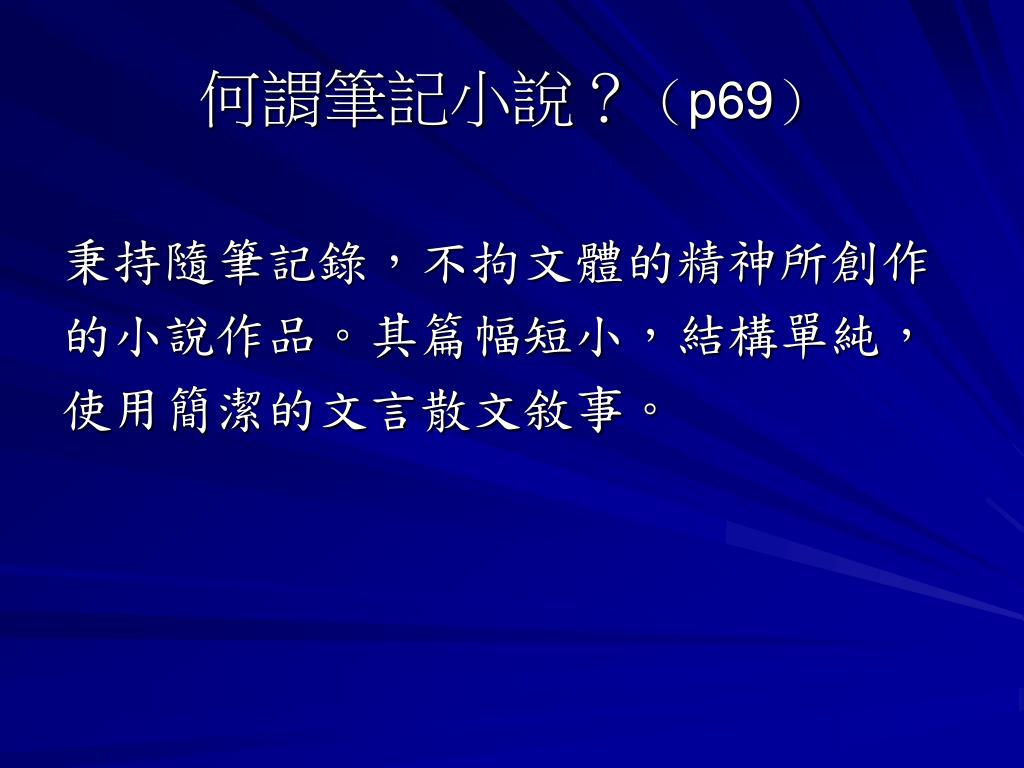 何謂筆記小說？（p69）

秉持隨筆記錄，不拘文體的精神所創作的小說作品。其篇幅短小，結構單純，使用簡潔的文言散文敘事。